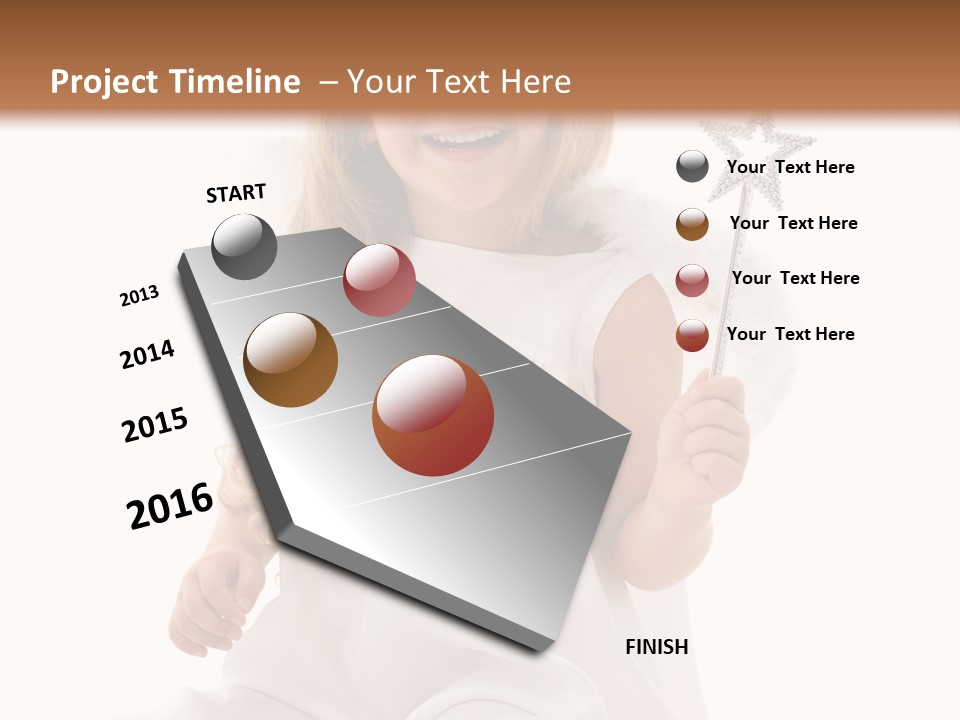 Project Timeline – Your Text Here

START

2013

2014

2015

2016

FINISH

Your Text Here

Your Text Here

Your Text Here

Your Text Here